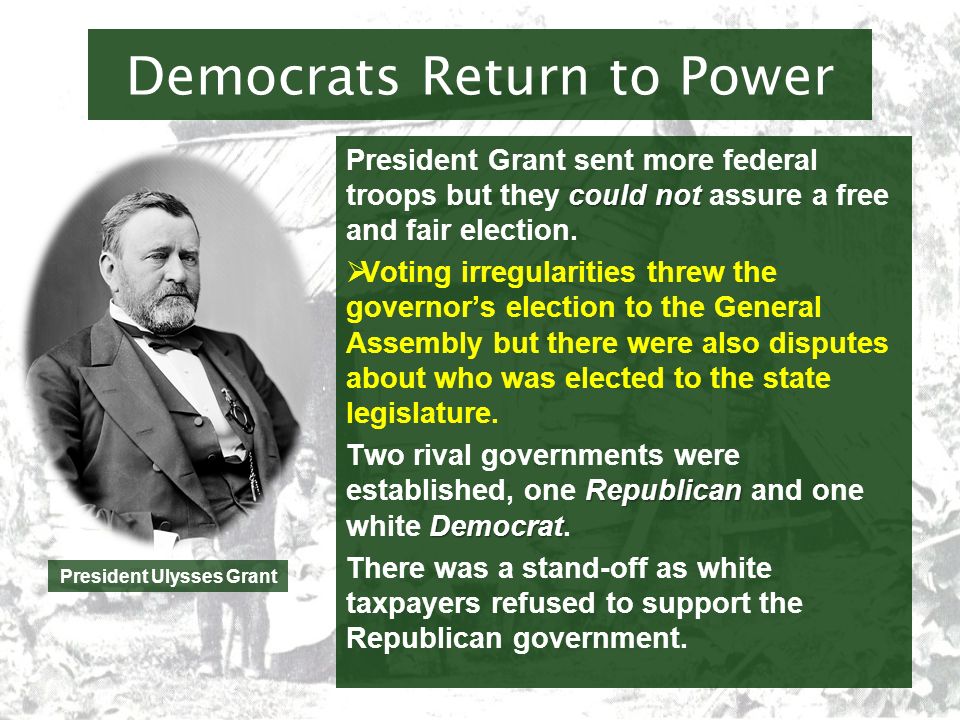 Democrats Return to Power

President Grant sent more federal troops but they could not assure a free and fair election.

➢Voting irregularities threw the governor's election to the General Assembly but there were also disputes about who was elected to the state legislature.

Two rival governments were established, one Republican and one white Democrat.

There was a stand-off as white taxpayers refused to support the Republican government.

President Ulysses Grant